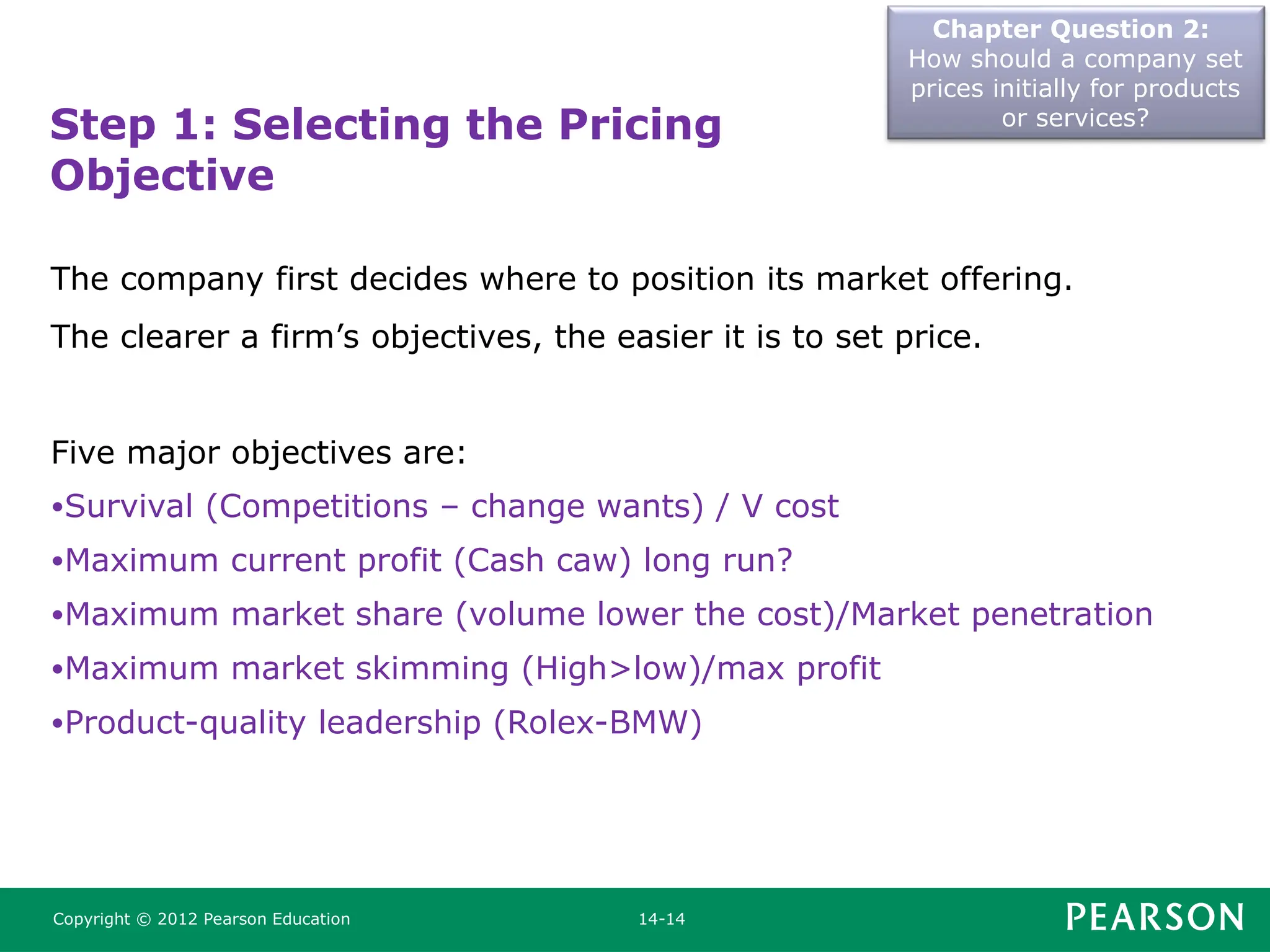 Chapter Question 2:
How should a company set prices initially for products or services?

Step 1: Selecting the Pricing Objective

The company first decides where to position its market offering.

The clearer a firm’s objectives, the easier it is to set price.

Five major objectives are:

•Survival (Competitions – change wants) / V cost
•Maximum current profit (Cash caw) long run?
•Maximum market share (volume lower the cost)/Market penetration
•Maximum market skimming (High>low)/max profit
•Product-quality leadership (Rolex-BMW)

Copyright © 2012 Pearson Education

14-14

PEARSON